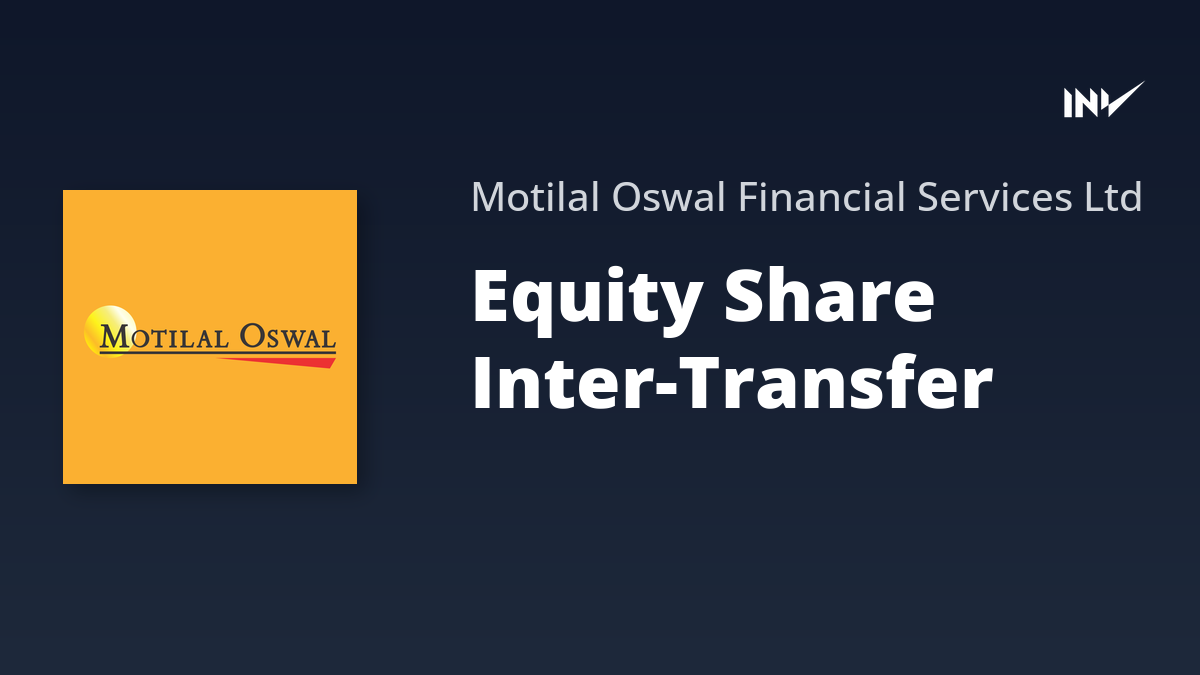 INV

MOTILAL OSWAL

Motilal Oswal Financial Services Ltd

Equity Share Inter-Transfer